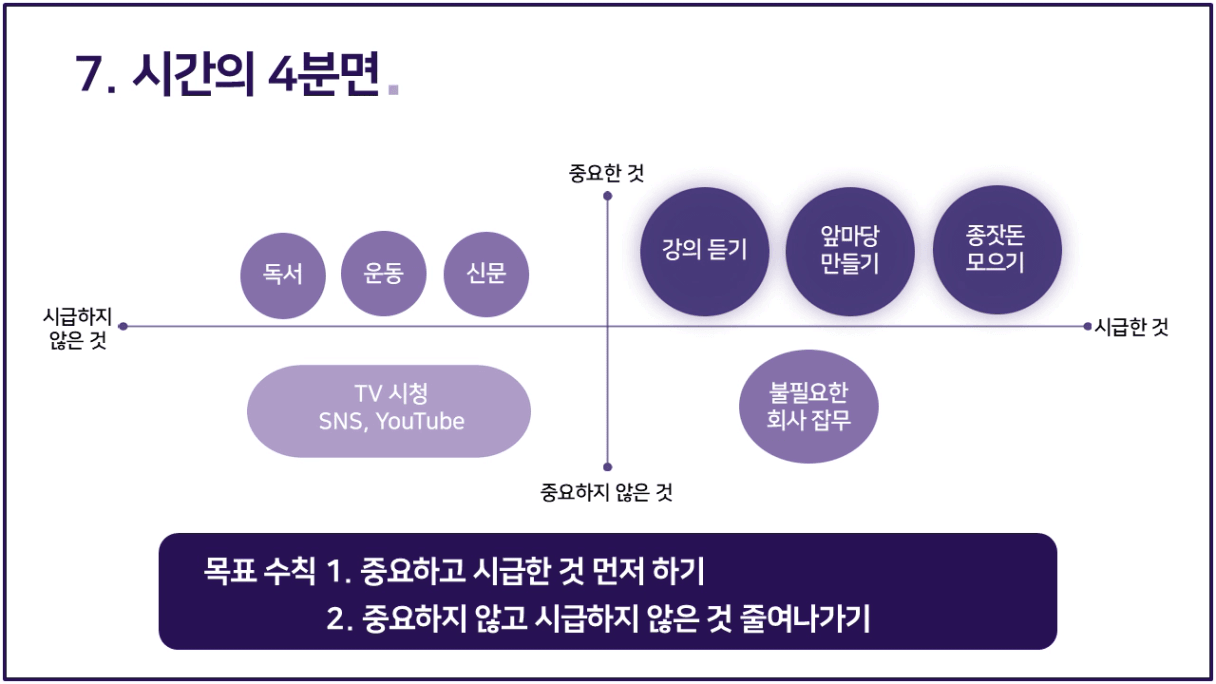 7. 시간의 4분면.

중요한 것

독서

운동

신문

강의 듣기

앞마당 만들기

종잣돈 모으기

시급하지 않은 것

시급한 것

TV 시청
SNS, YouTube

불필요한 회사 잡무

중요하지 않은 것

목표 수칙 1. 중요하고 시급한 것 먼저 하기
2. 중요하지 않고 시급하지 않은 것 줄여나가기